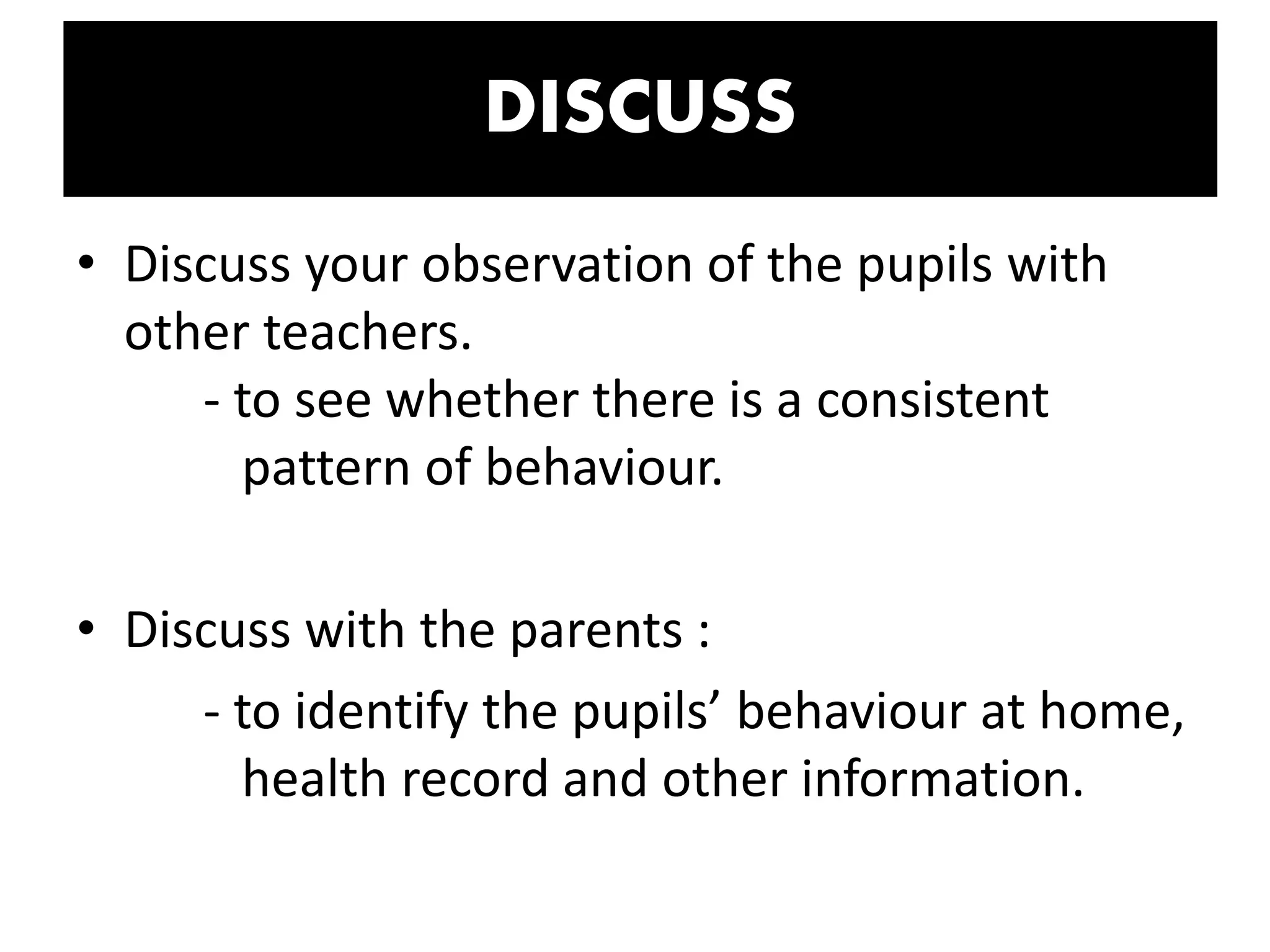 DISCUSS

• Discuss your observation of the pupils with other teachers.
- to see whether there is a consistent pattern of behaviour.

• Discuss with the parents :
- to identify the pupils’ behaviour at home, health record and other information.